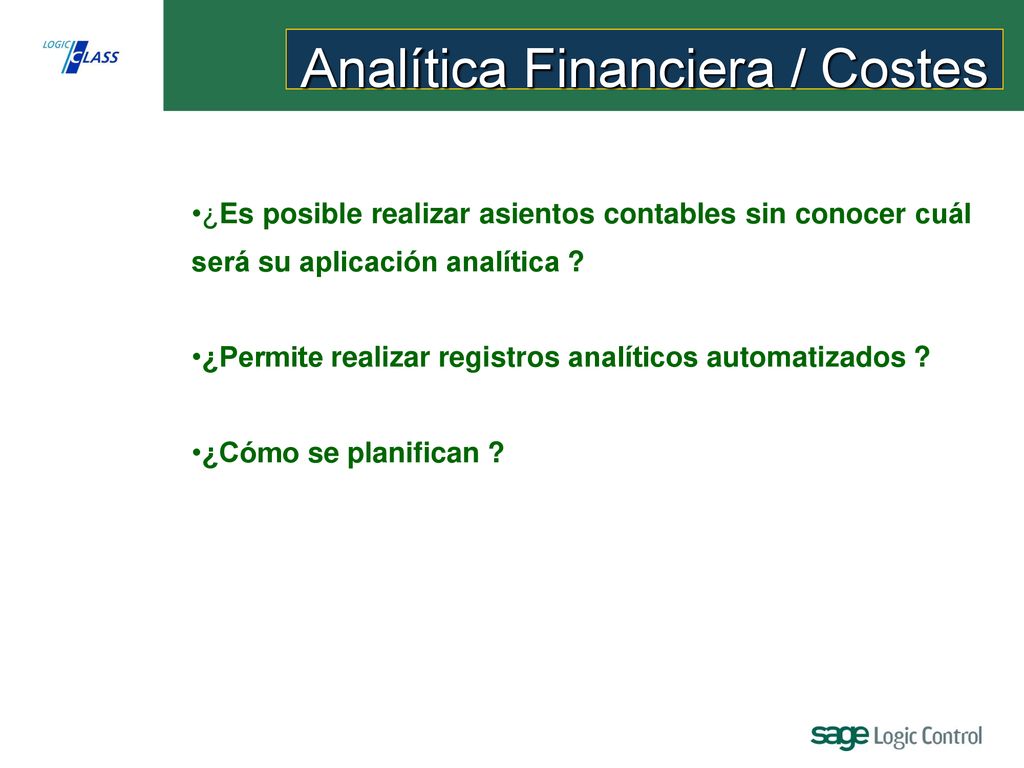 LOGIC CLASS

Analítica Financiera / Costes

•¿Es posible realizar asientos contables sin conocer cuál será su aplicación analítica ?

•¿Permite realizar registros analíticos automatizados ?

•¿Cómo se planifican ?

sage Logic Control